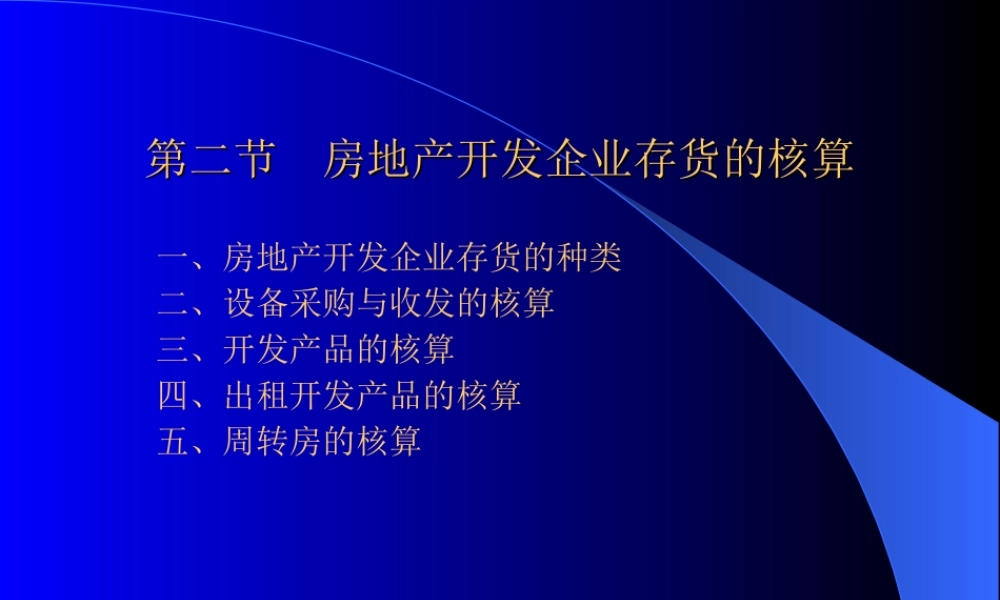 第二节　房地产开发企业存货的核算

一、房地产开发企业存货的种类
二、设备采购与收发的核算
三、开发产品的核算
四、出租开发产品的核算
五、周转房的核算